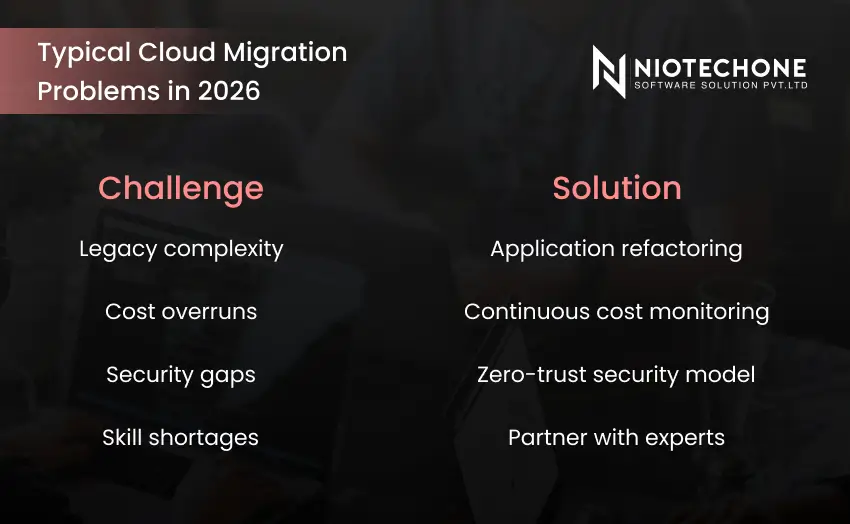 Typical Cloud Migration Problems in 2026

NIOTECHONE
SOFTWARE SOLUTION PVT.LTD

| Challenge | Solution |
|---|---|
| Legacy complexity | Application refactoring |
| Cost overruns | Continuous cost monitoring |
| Security gaps | Zero-trust security model |
| Skill shortages | Partner with experts |